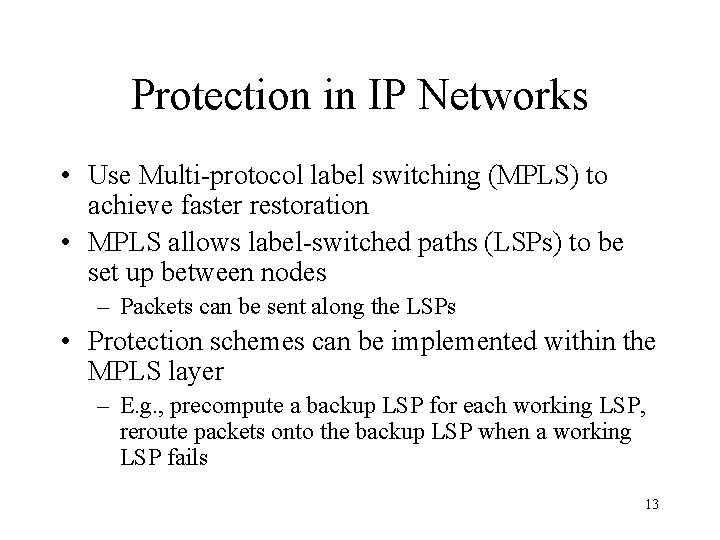 Protection in IP Networks

• Use Multi-protocol label switching (MPLS) to achieve faster restoration

• MPLS allows label-switched paths (LSPs) to be set up between nodes

– Packets can be sent along the LSPs

• Protection schemes can be implemented within the MPLS layer

– E.g., precompute a backup LSP for each working LSP, reroute packets onto the backup LSP when a working LSP fails

13